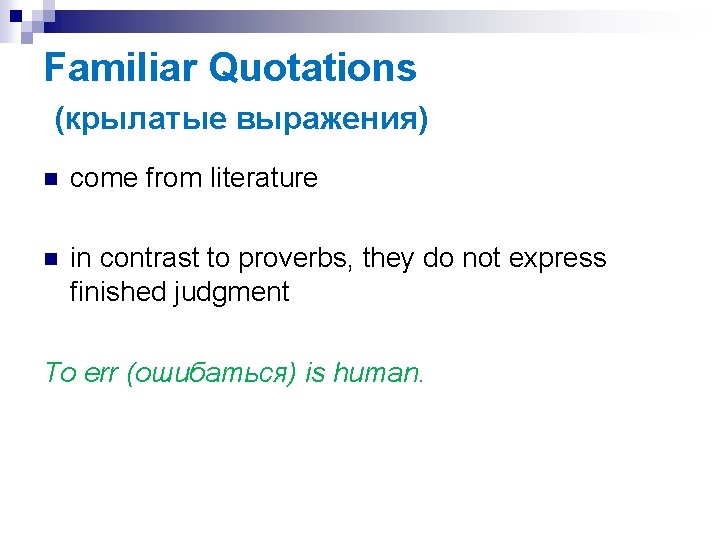 Familiar Quotations
(крылатые выражения)

come from literature

in contrast to proverbs, they do not express finished judgment

To err (ошибаться) is human.